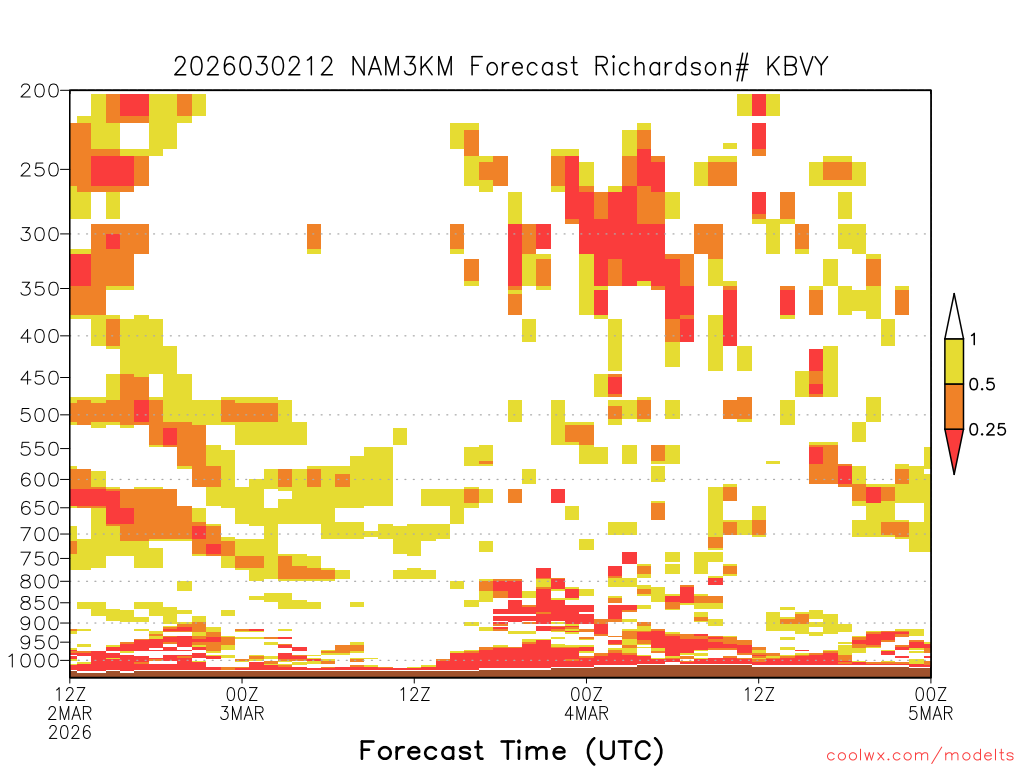 2026030212 NAM3KM Forecast Richardson# KBVY

200
250
300
350
400
450
500
550
600
650
700
750
800
850
900
950
1000

1
0.5
0.25

12Z
2MAR
2026

00Z
3MAR

12Z

00Z
4MAR

12Z

00Z
5MAR

Forecast Time (UTC)

coolwx.com/modelts